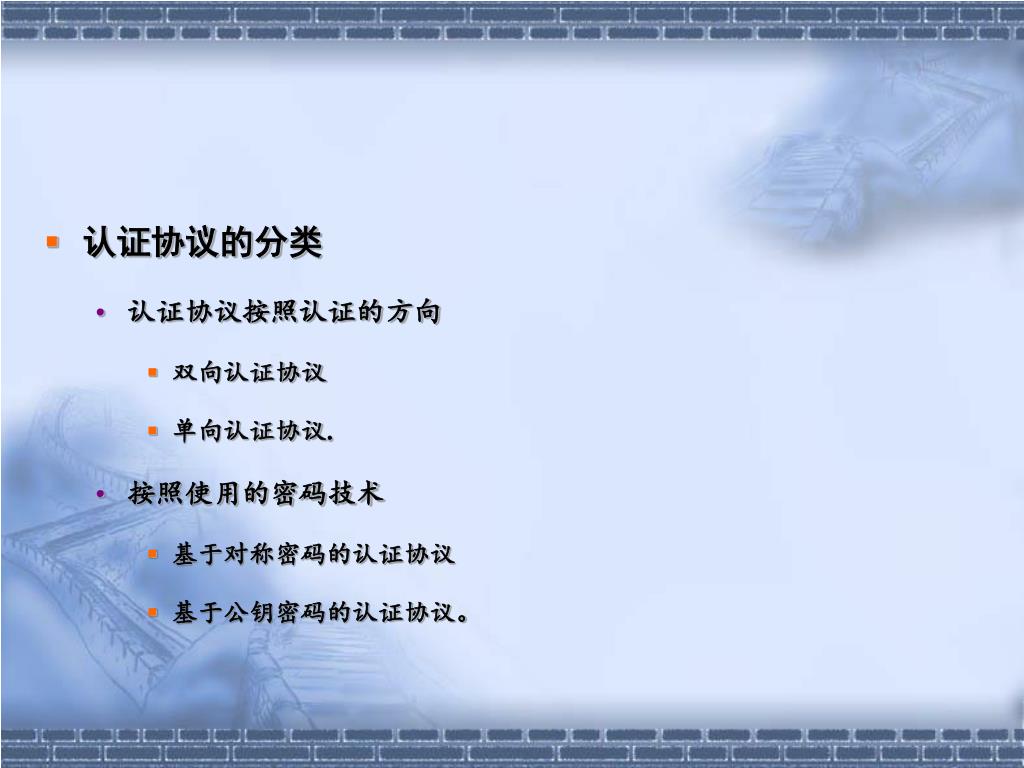 认证协议的分类

认证协议按照认证的方向

双向认证协议

单向认证协议.

按照使用的密码技术

基于对称密码的认证协议

基于公钥密码的认证协议。